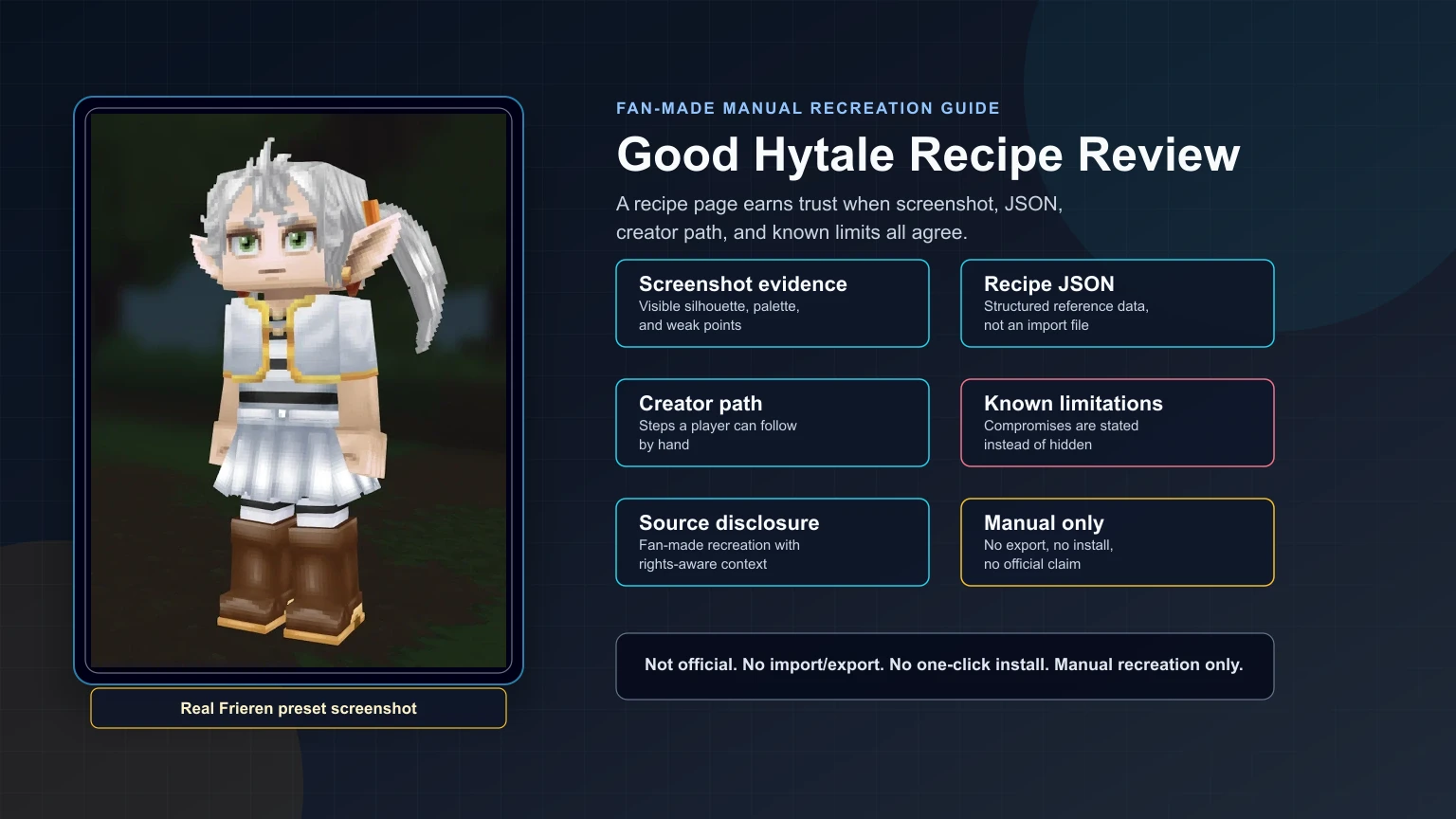 Real Frieren preset screenshot

FAN-MADE MANUAL RECREATION GUIDE

Good Hytale Recipe Review

A recipe page earns trust when screenshot, JSON, creator path, and known limits all agree.

Screenshot evidence
Visible silhouette, palette, and weak points

Recipe JSON
Structured reference data, not an import file

Creator path
Steps a player can follow by hand

Known limitations
Compromises are stated instead of hidden

Source disclosure
Fan-made recreation with rights-aware context

Manual only
No export, no install, no official claim

Not official. No import/export. No one-click install. Manual recreation only.